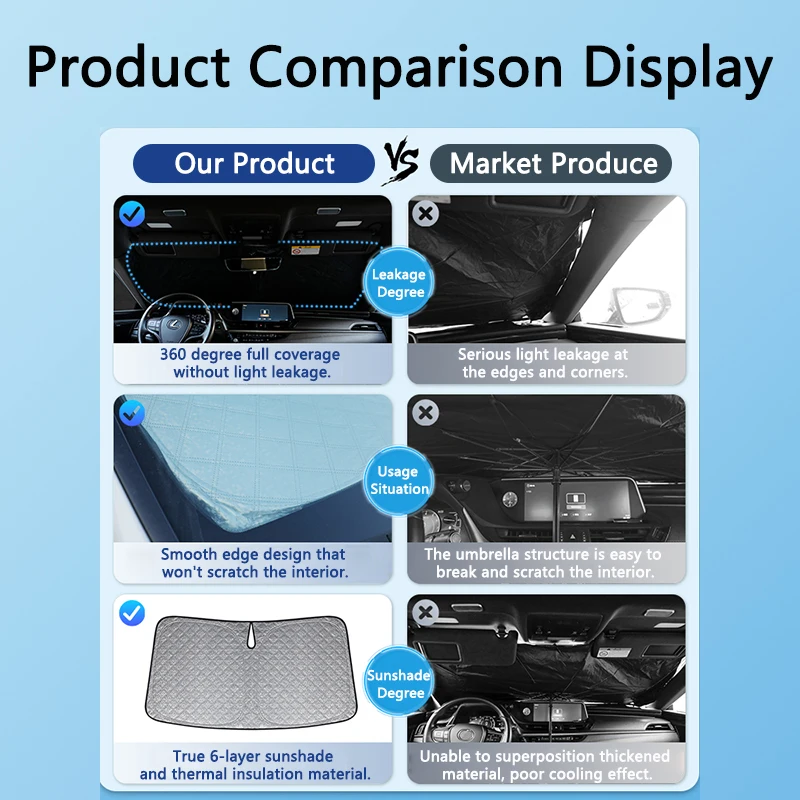 Product Comparison Display

Our Product VS Market Produce

Leakage Degree

360 degree full coverage without light leakage.

Serious light leakage at the edges and corners.

Usage Situation

Smooth edge design that won't scratch the interior.

The umbrella structure is easy to break and scratch the interior.

Sunshade Degree

True 6-layer sunshade and thermal insulation material.

Unable to superposition thickened material, poor cooling effect.